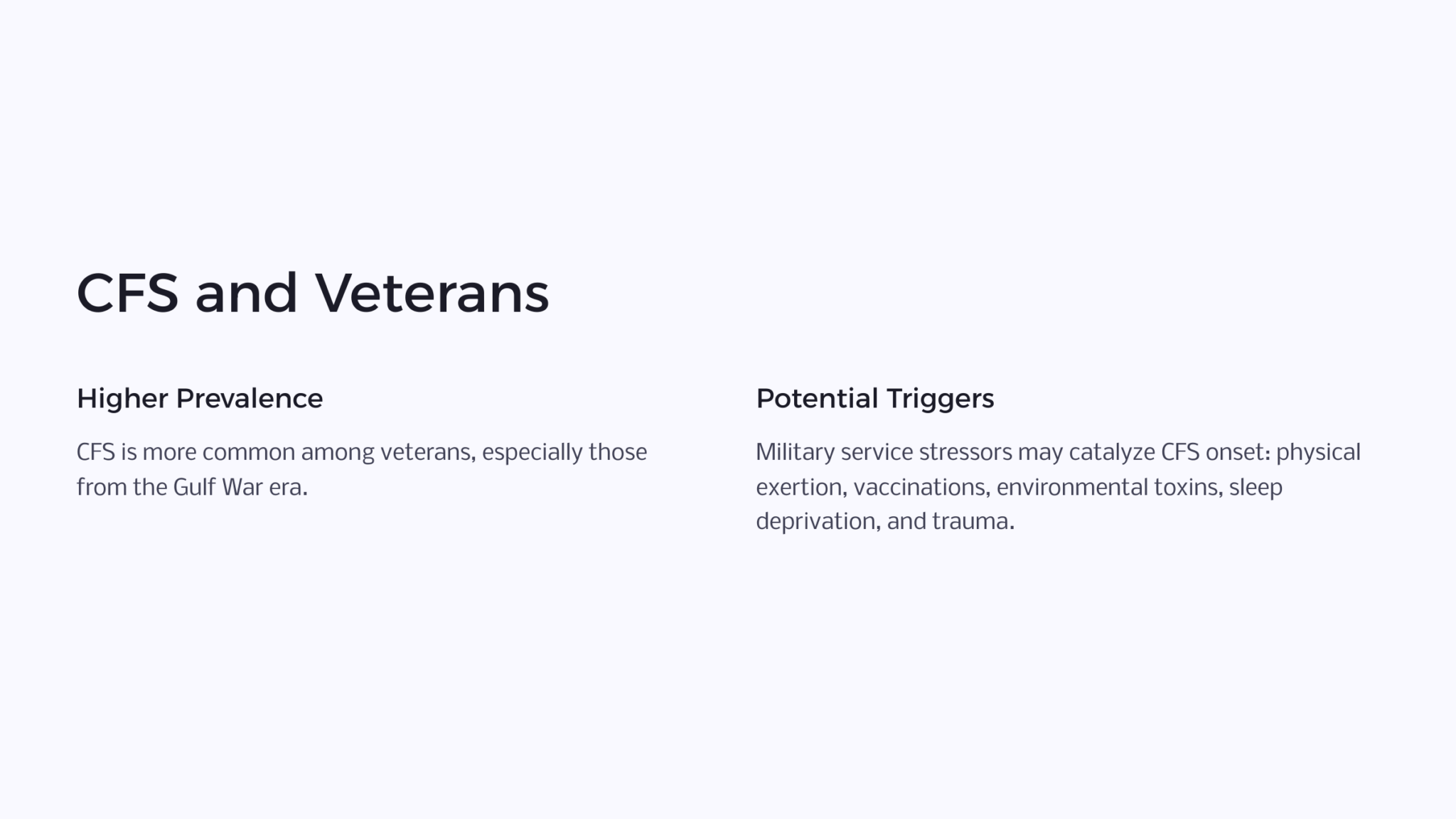 CFS and Veterans

Higher Prevalence

CFS is more common among veterans, especially those from the Gulf War era.

Potential Triggers

Military service stressors may catalyze CFS onset: physical exertion, vaccinations, environmental toxins, sleep deprivation, and trauma.